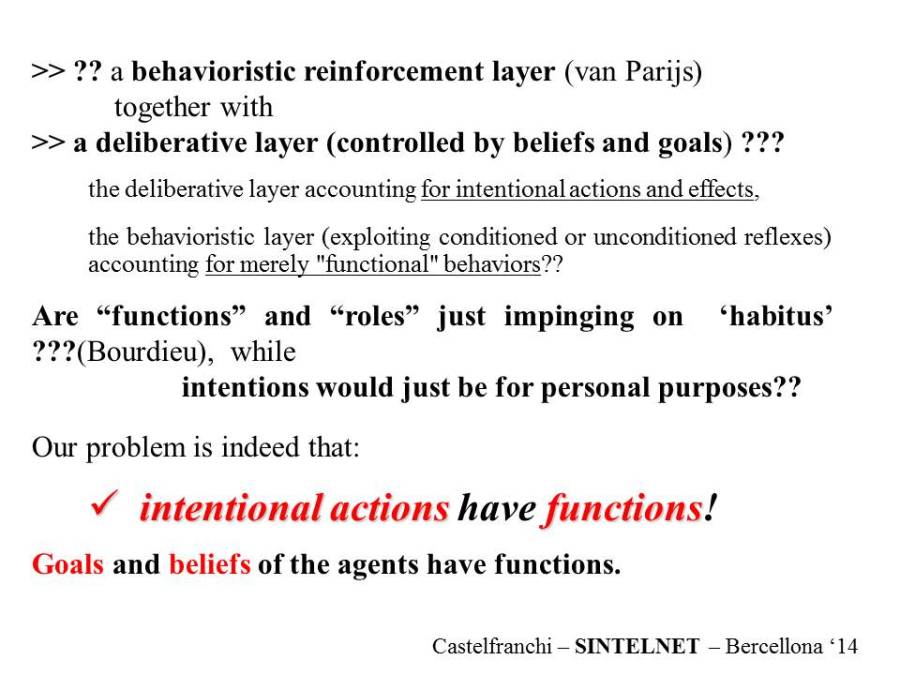 >> ?? a behavioristic reinforcement layer (van Parijs) together with
>> a deliberative layer (controlled by beliefs and goals) ???

the deliberative layer accounting for intentional actions and effects,

the behavioristic layer (exploiting conditioned or unconditioned reflexes) accounting for merely "functional" behaviors??

Are “functions” and “roles” just impinging on ‘habitus’ ???(Bourdieu), while
intentions would just be for personal purposes??

Our problem is indeed that:

✓ intentional actions have functions!

Goals and beliefs of the agents have functions.

Castelfranchi – SINTELNET – Bercellona ‘14